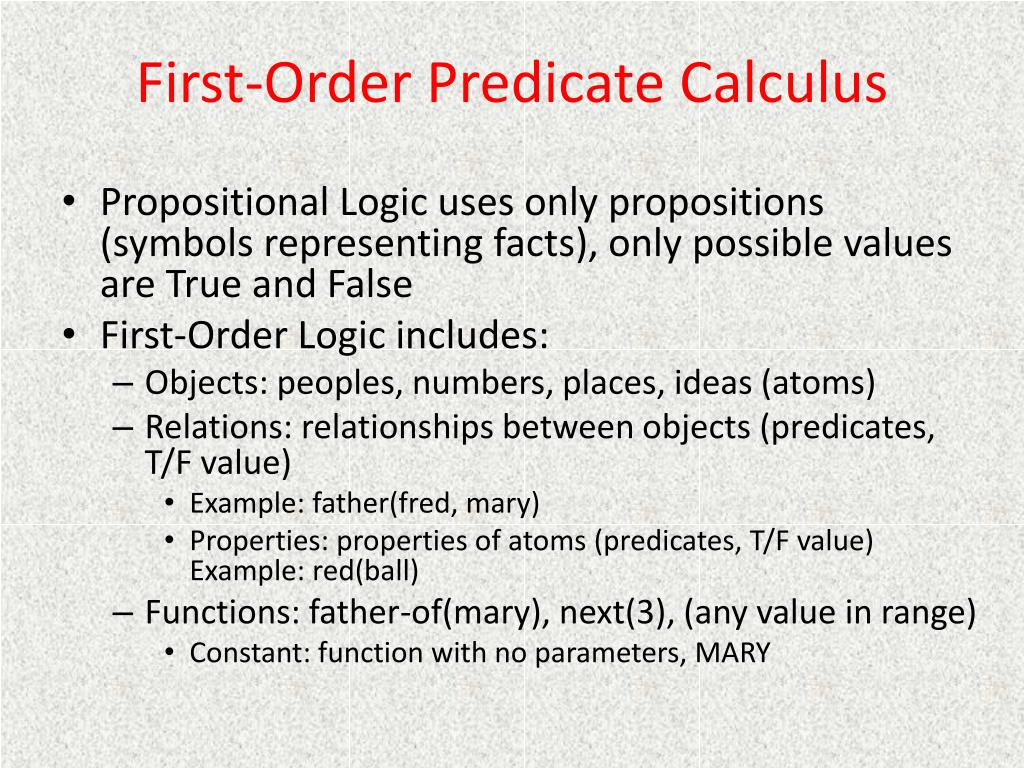 First-Order Predicate Calculus

• Propositional Logic uses only propositions (symbols representing facts), only possible values are True and False
• First-Order Logic includes:
– Objects: peoples, numbers, places, ideas (atoms)
– Relations: relationships between objects (predicates, T/F value)
• Example: father(fred, mary)
• Properties: properties of atoms (predicates, T/F value) Example: red(ball)
– Functions: father-of(mary), next(3), (any value in range)
• Constant: function with no parameters, MARY